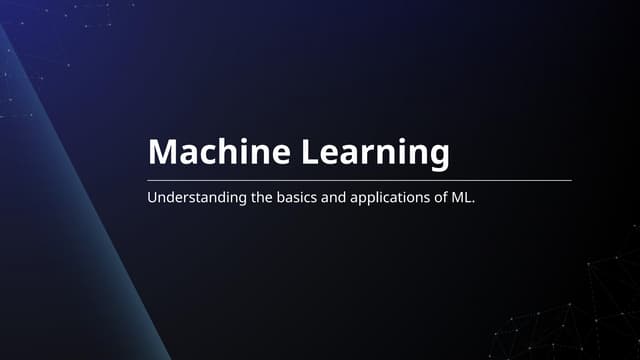 Machine Learning

Understanding the basics and applications of ML.